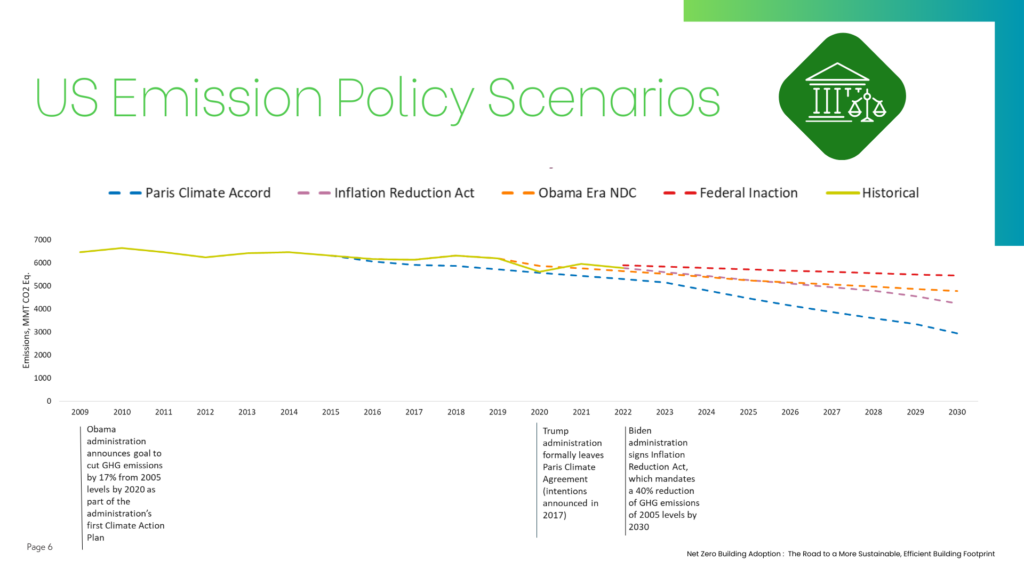 US Emission Policy Scenarios

Paris Climate Accord
Inflation Reduction Act
Obama Era NDC
Federal Inaction
Historical

Emissions, MMT CO2 Eq.

7000
6000
5000
4000
3000
2000
1000
0

2009 2010 2011 2012 2013 2014 2015 2016 2017 2018 2019 2020 2021 2022 2023 2024 2025 2026 2027 2028 2029 2030

Obama administration announces goal to cut GHG emissions by 17% from 2005 levels by 2020 as part of the administration's first Climate Action Plan

Trump administration formally leaves Paris Climate Agreement (intentions announced in 2017)

Biden administration signs Inflation Reduction Act, which mandates a 40% reduction of GHG emissions of 2005 levels by 2030

Page 6

Net Zero Building Adoption : The Road to a More Sustainable, Efficient Building Footprint